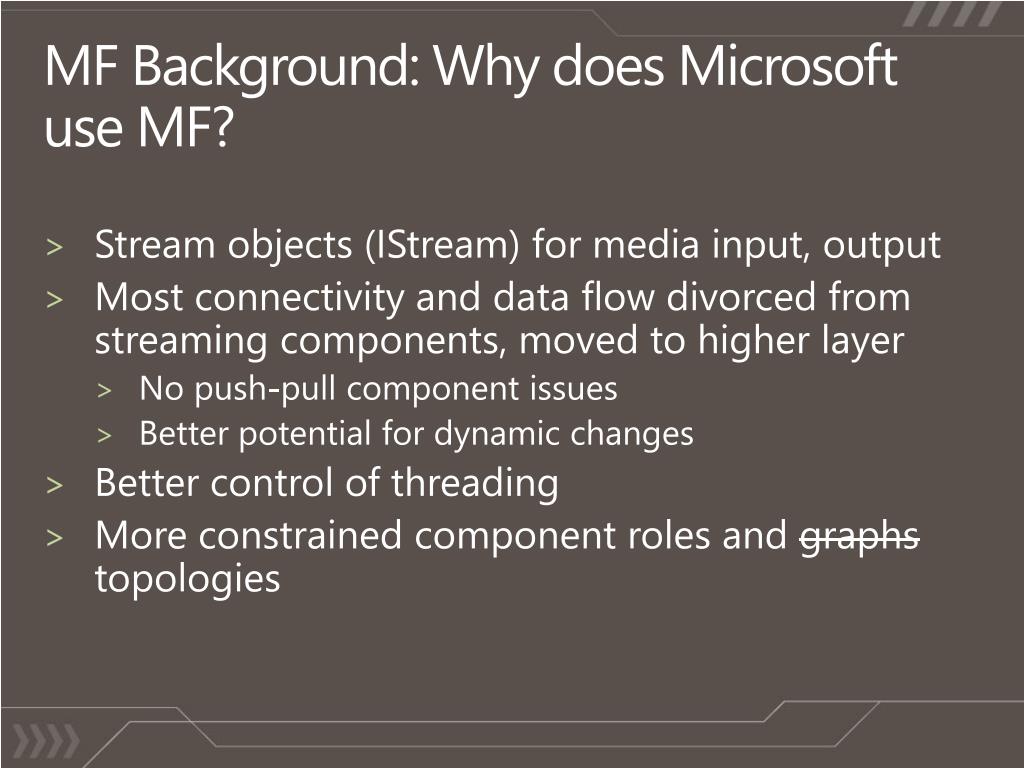 MF Background: Why does Microsoft use MF?

> Stream objects (IStream) for media input, output
> Most connectivity and data flow divorced from streaming components, moved to higher layer
> No push-pull component issues
> Better potential for dynamic changes
> Better control of threading
> More constrained component roles and ~~graphs~~ topologies